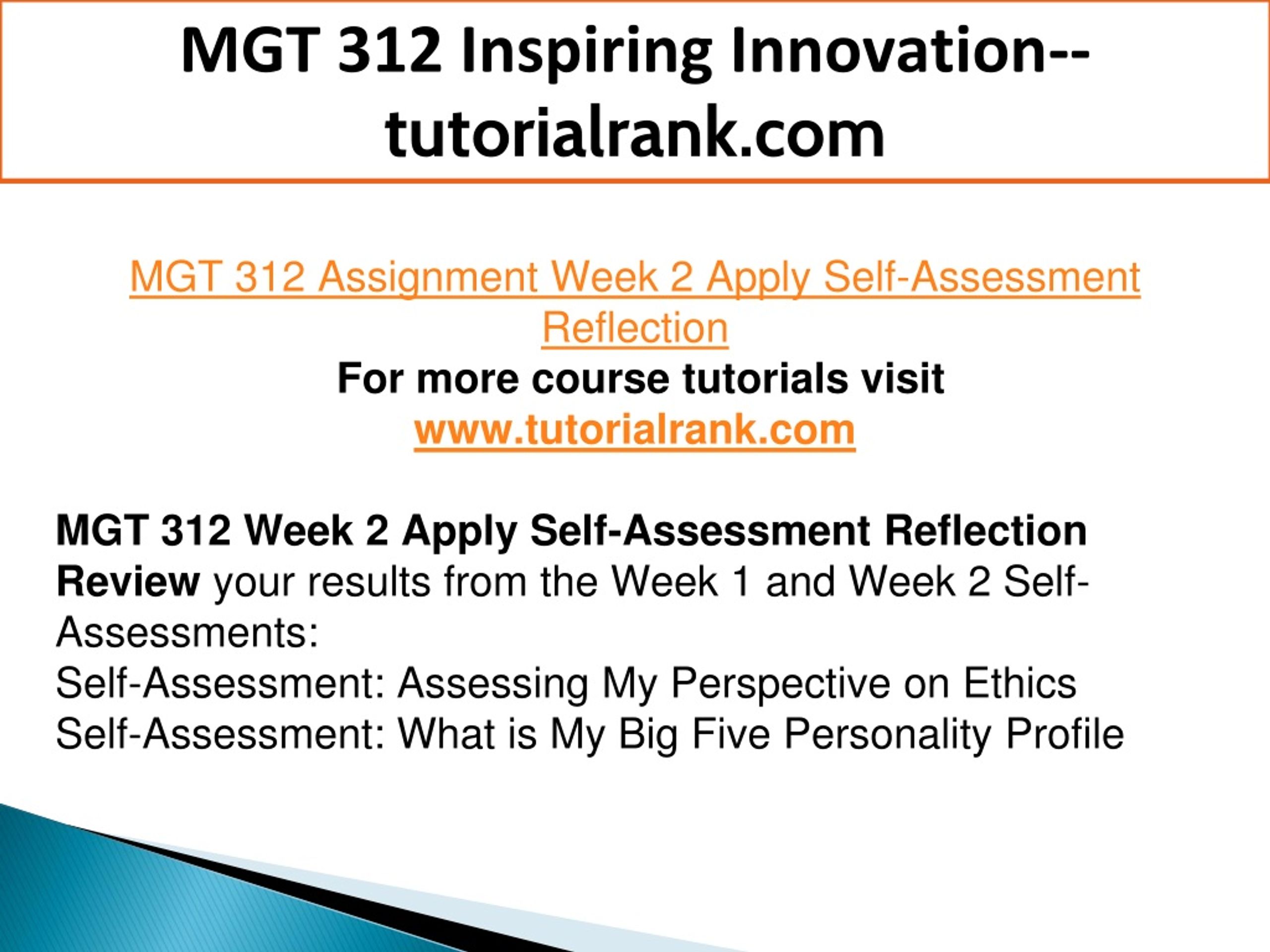 MGT 312 Inspiring Innovation--tutorialrank.com

MGT 312 Assignment Week 2 Apply Self-Assessment Reflection
For more course tutorials visit
www.tutorialrank.com

MGT 312 Week 2 Apply Self-Assessment Reflection
Review your results from the Week 1 and Week 2 Self-Assessments:
Self-Assessment: Assessing My Perspective on Ethics
Self-Assessment: What is My Big Five Personality Profile